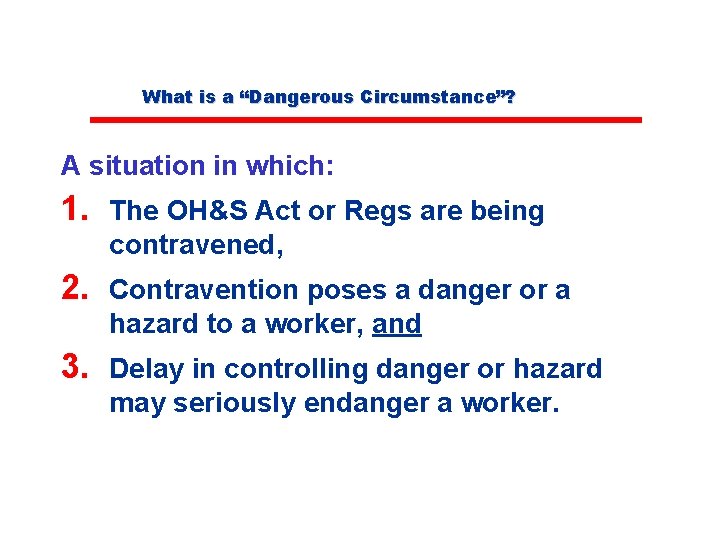 What is a “Dangerous Circumstance”?

A situation in which:

1. The OH&S Act or Regs are being contravened,

2. Contravention poses a danger or a hazard to a worker, and

3. Delay in controlling danger or hazard may seriously endanger a worker.